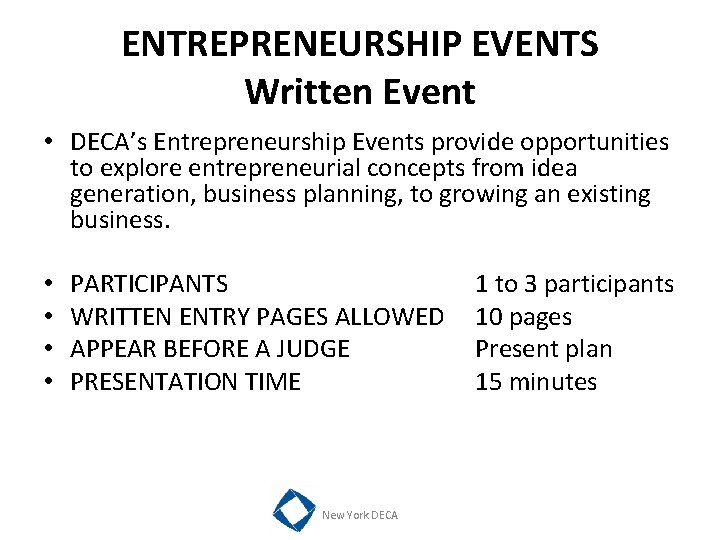 ENTREPRENEURSHIP EVENTS
Written Event

• DECA's Entrepreneurship Events provide opportunities to explore entrepreneurial concepts from idea generation, business planning, to growing an existing business.

• PARTICIPANTS 1 to 3 participants
• WRITTEN ENTRY PAGES ALLOWED 10 pages
• APPEAR BEFORE A JUDGE Present plan
• PRESENTATION TIME 15 minutes

New York DECA